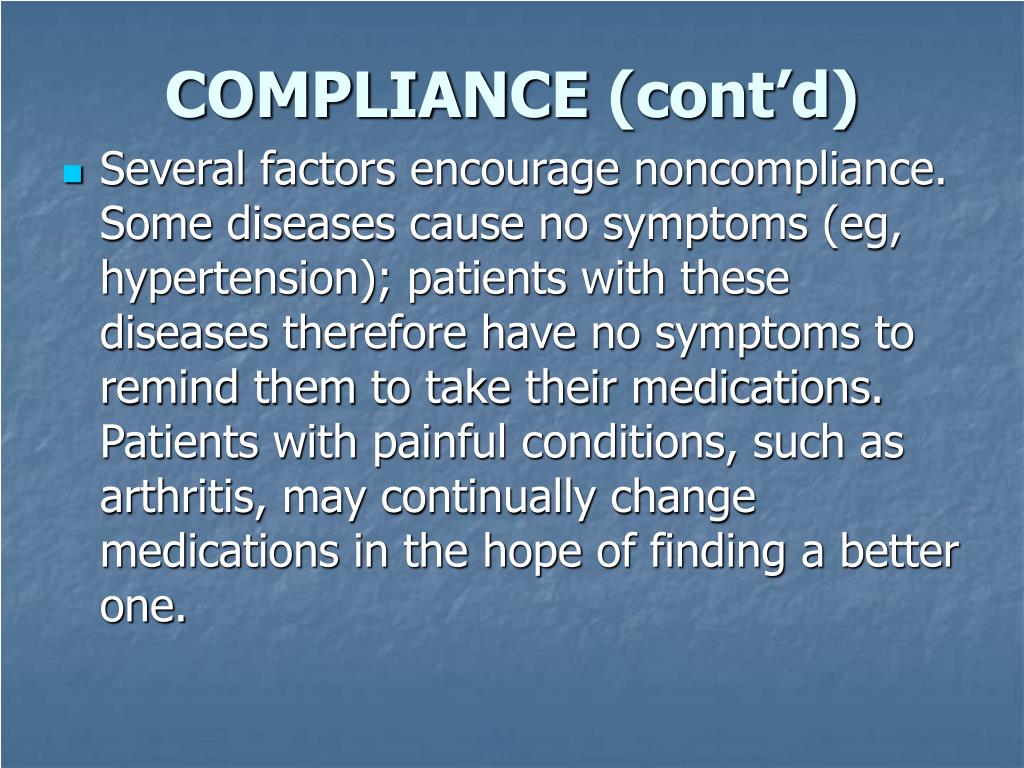 COMPLIANCE (cont’d)

Several factors encourage noncompliance. Some diseases cause no symptoms (eg, hypertension); patients with these diseases therefore have no symptoms to remind them to take their medications. Patients with painful conditions, such as arthritis, may continually change medications in the hope of finding a better one.